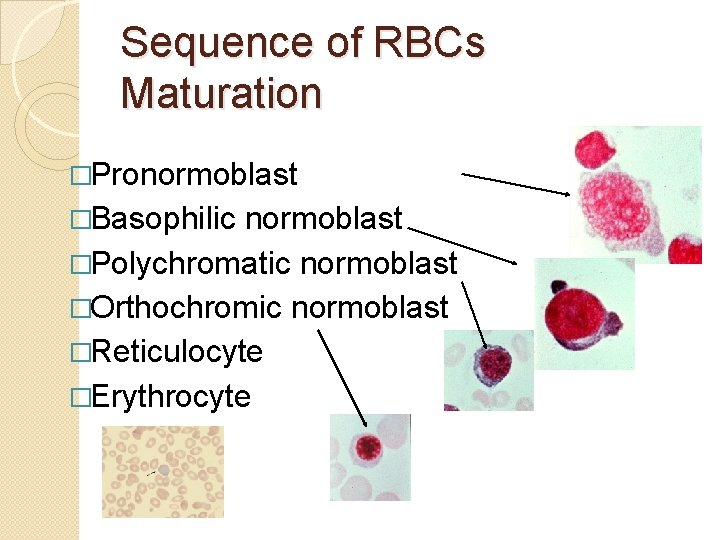 Sequence of RBCs Maturation

□Pronormoblast
□Basophilic normoblast
□Polychromatic normoblast
□Orthochromic normoblast
□Reticulocyte
□Erythrocyte